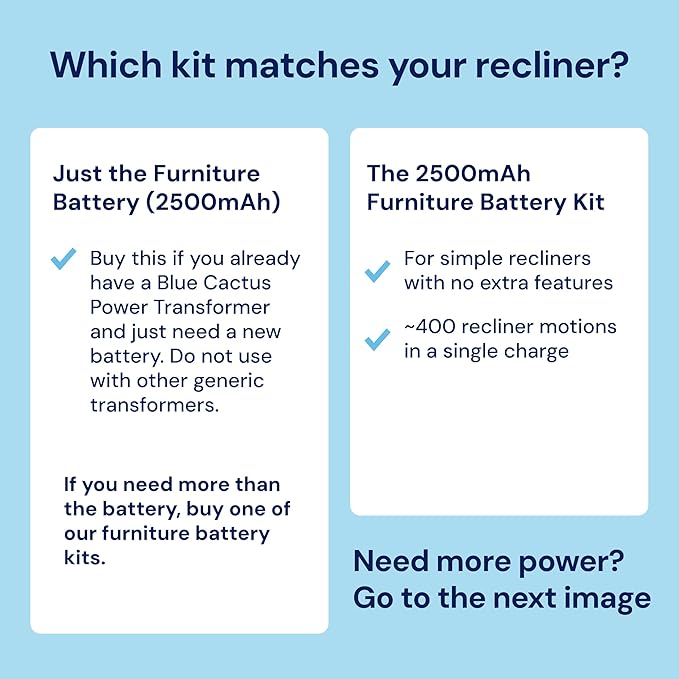 Which kit matches your recliner?

Just the Furniture Battery (2500mAh)

Buy this if you already have a Blue Cactus Power Transformer and just need a new battery. Do not use with other generic transformers.

If you need more than the battery, buy one of our furniture battery kits.

The 2500mAh Furniture Battery Kit

For simple recliners with no extra features

~400 recliner motions in a single charge

Need more power? Go to the next image